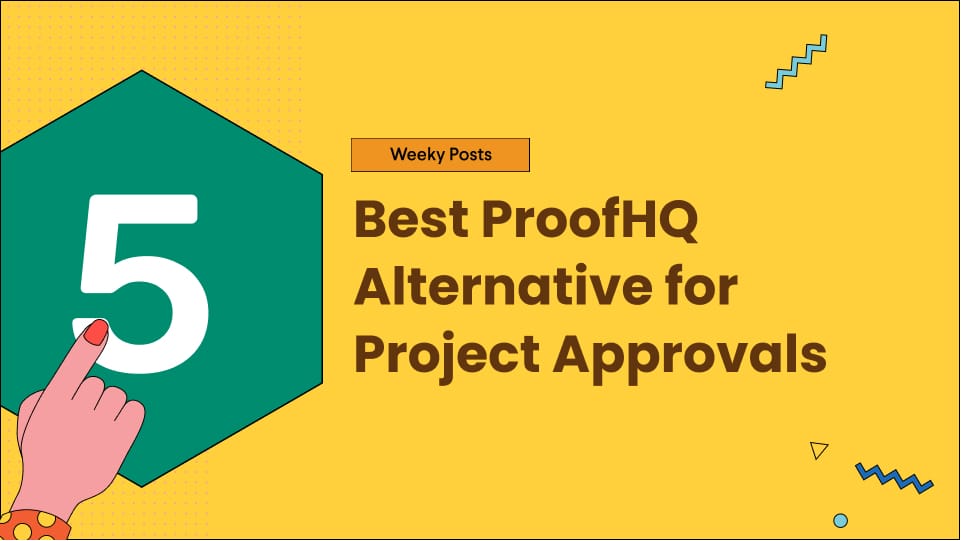 5

Weeky Posts

Best ProofHQ Alternative for Project Approvals